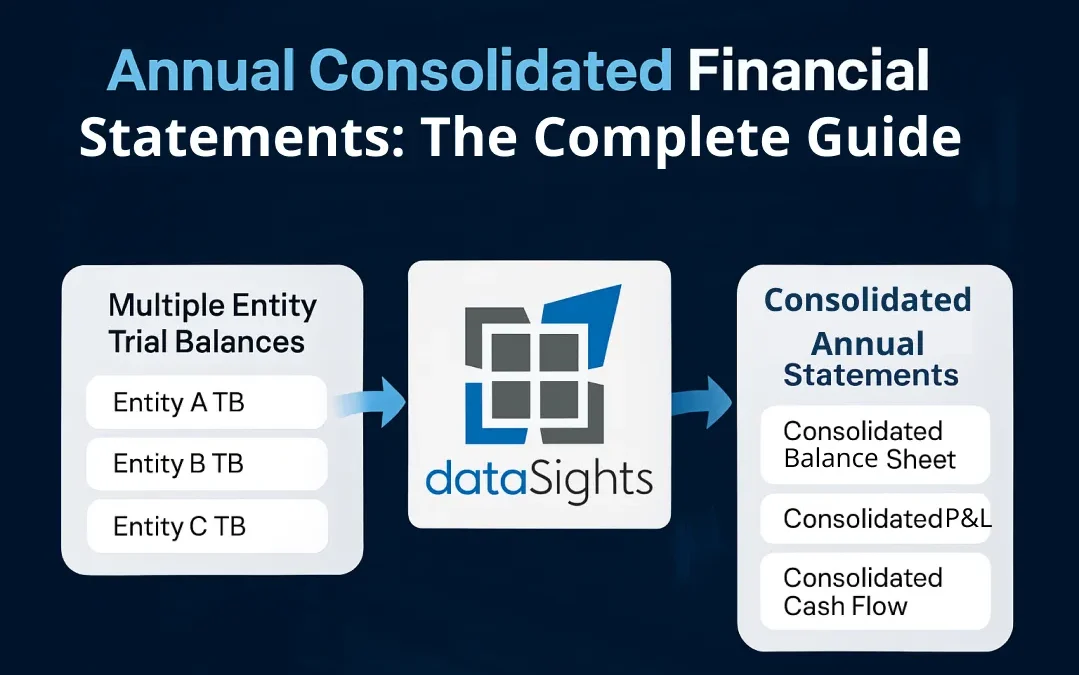 Annual Consolidated Financial Statements: The Complete Guide

Multiple Entity Trial Balances

Entity A TB

Entity B TB

Entity C TB

dataSights

Consolidated Annual Statements

Consolidated Balance Sheet

ConsolidatedP&L

Consolidated Cash Flow